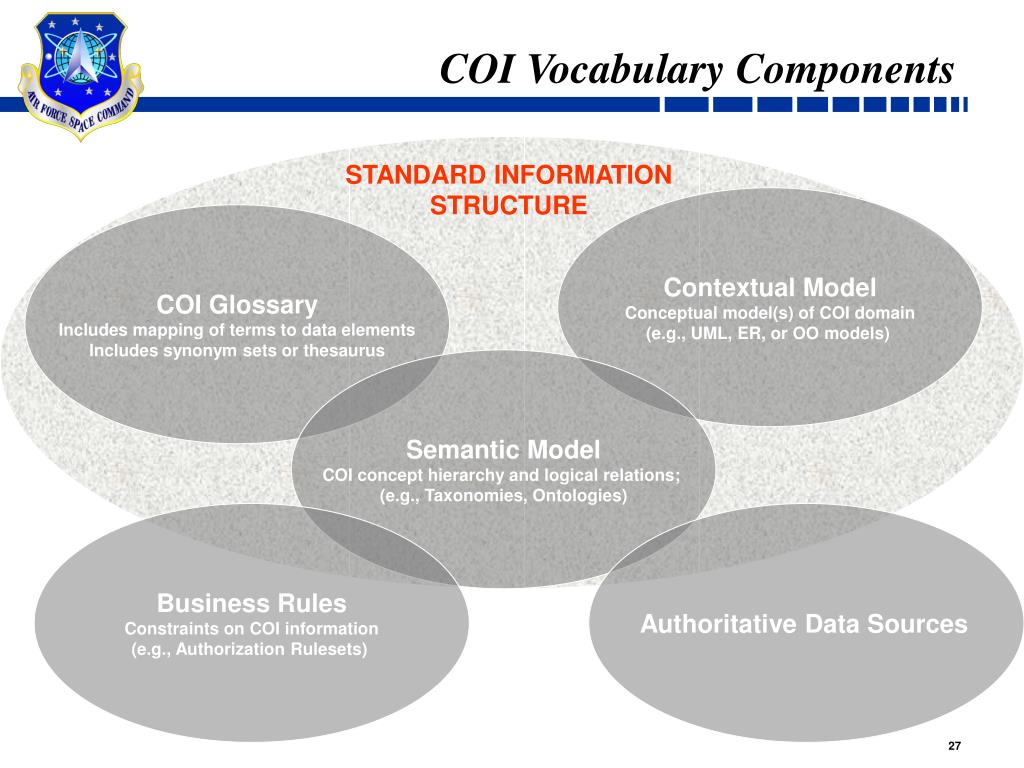 AIR FORCE SPACE COMMAND

COI Vocabulary Components

STANDARD INFORMATION STRUCTURE

COI Glossary
Includes mapping of terms to data elements
Includes synonym sets or thesaurus

Contextual Model
Conceptual model(s) of COI domain
(e.g., UML, ER, or OO models)

Semantic Model
COI concept hierarchy and logical relations;
(e.g., Taxonomies, Ontologies)

Business Rules
Constraints on COI information
(e.g., Authorization Rulesets)

Authoritative Data Sources

27